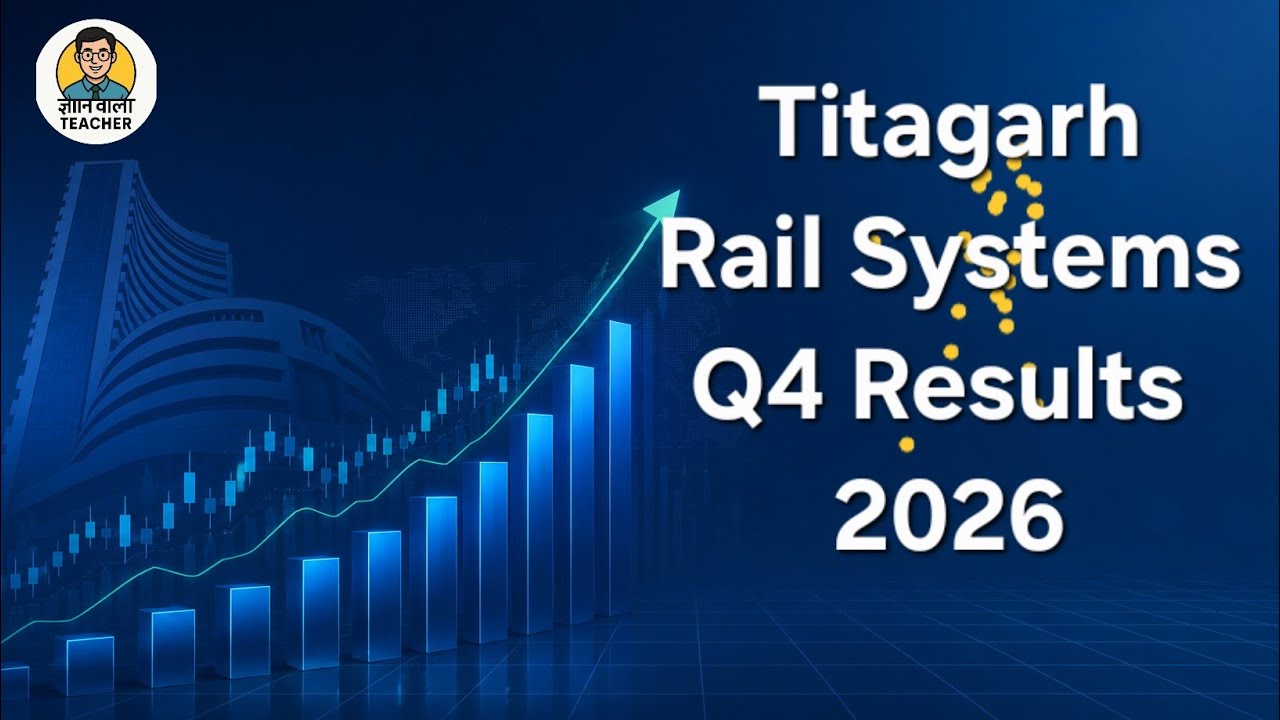 ज्ञान वाला
TEACHER

Titagarh Rail Systems Q4 Results 2026